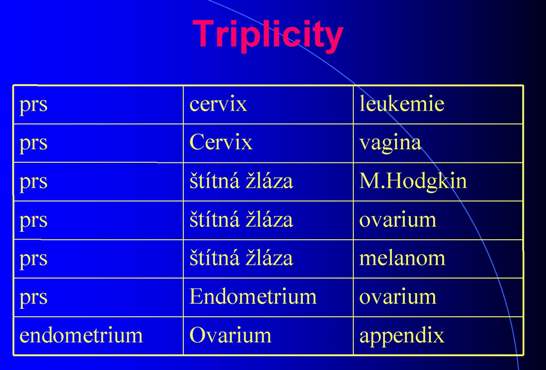 Triplicity

| prs | cervix | leukemie |
|---|---|---|
| prs | Cervix | vagina |
| prs | štítná žláza | M.Hodgkin |
| prs | štítná žláza | ovarium |
| prs | štítná žláza | melanom |
| prs | Endometrium | ovarium |
| endometrium | Ovarium | appendix |